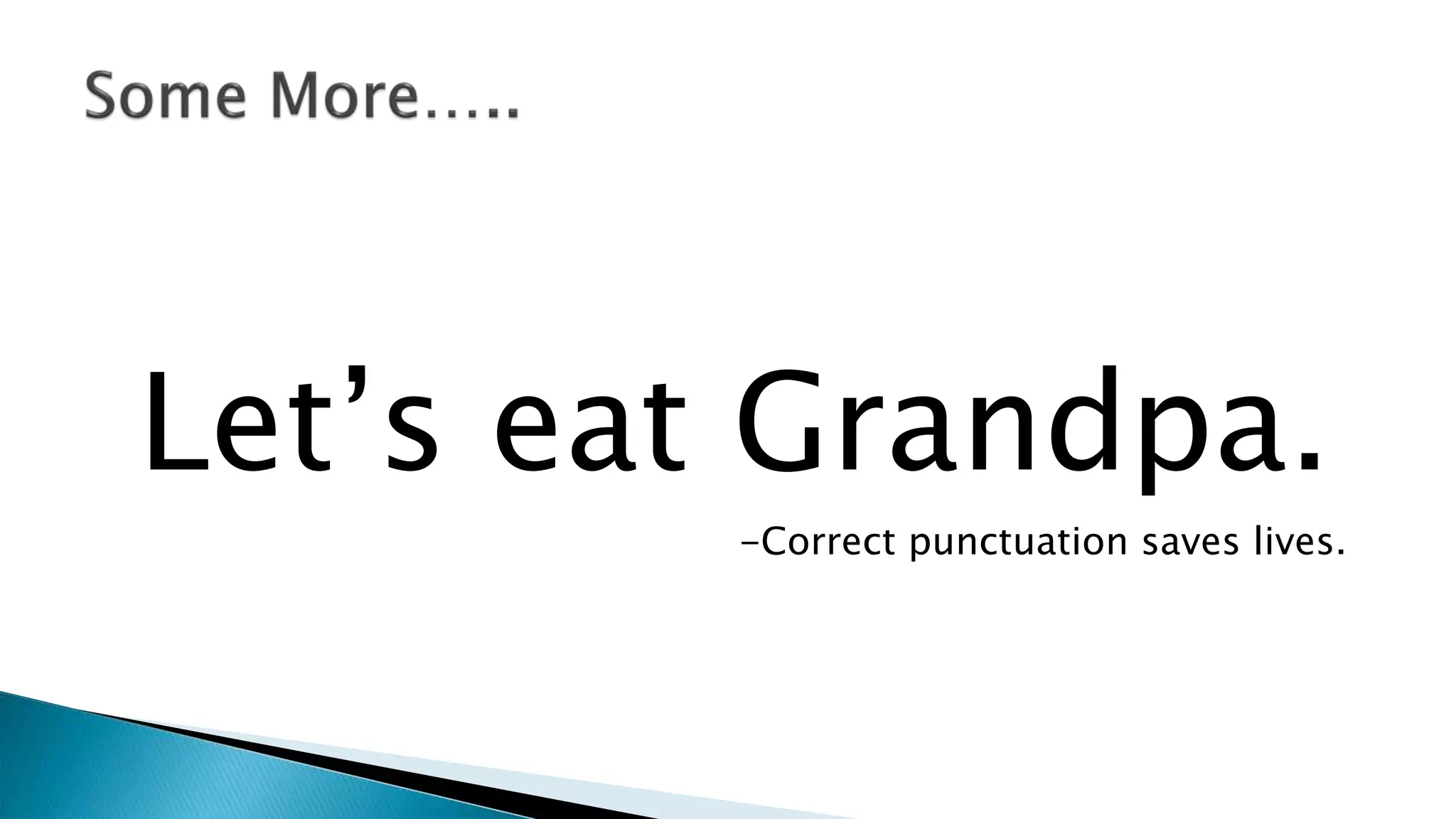 Some More…..

Let’s eat Grandpa.

-Correct punctuation saves lives.